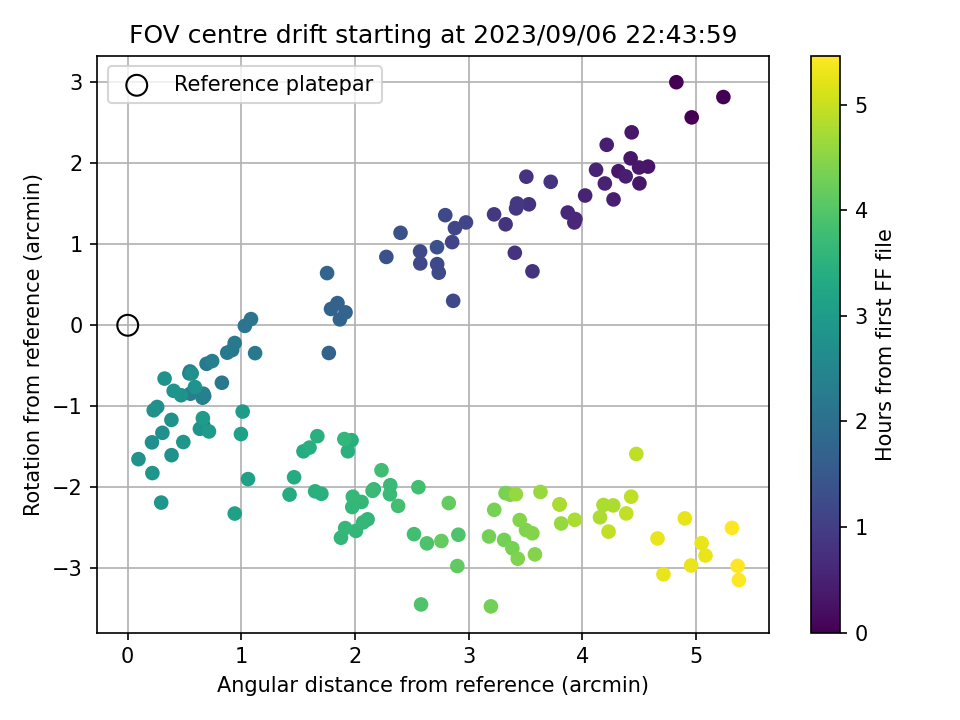 FOV centre drift starting at 2023/09/06 22:43:59

Reference platepar

Rotation from reference (arcmin)

3
2
1
0
−1
−2
−3

0
1
2
3
4
5

Angular distance from reference (arcmin)

Hours from first FF file

5
4
3
2
1
0